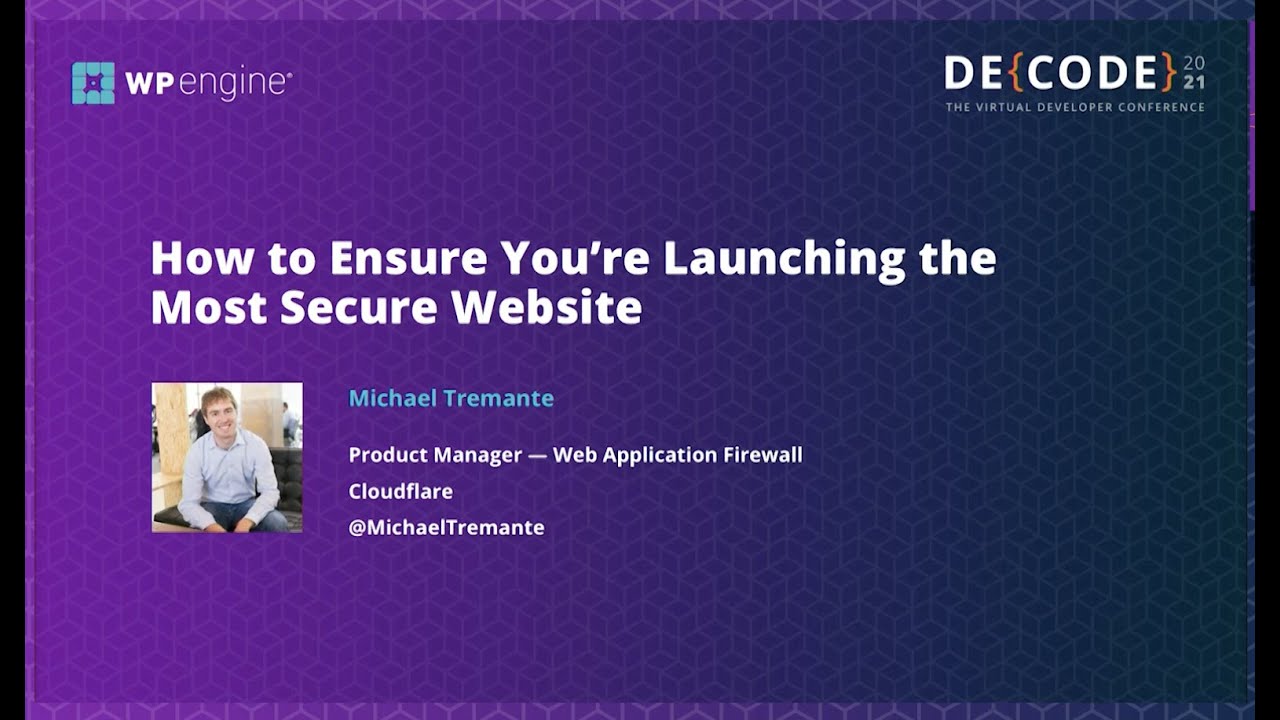 WP engine

DE{CODE} 20 21
THE VIRTUAL DEVELOPER CONFERENCE

How to Ensure You're Launching the Most Secure Website

Michael Tremante

Product Manager — Web Application Firewall
Cloudflare
@MichaelTremante